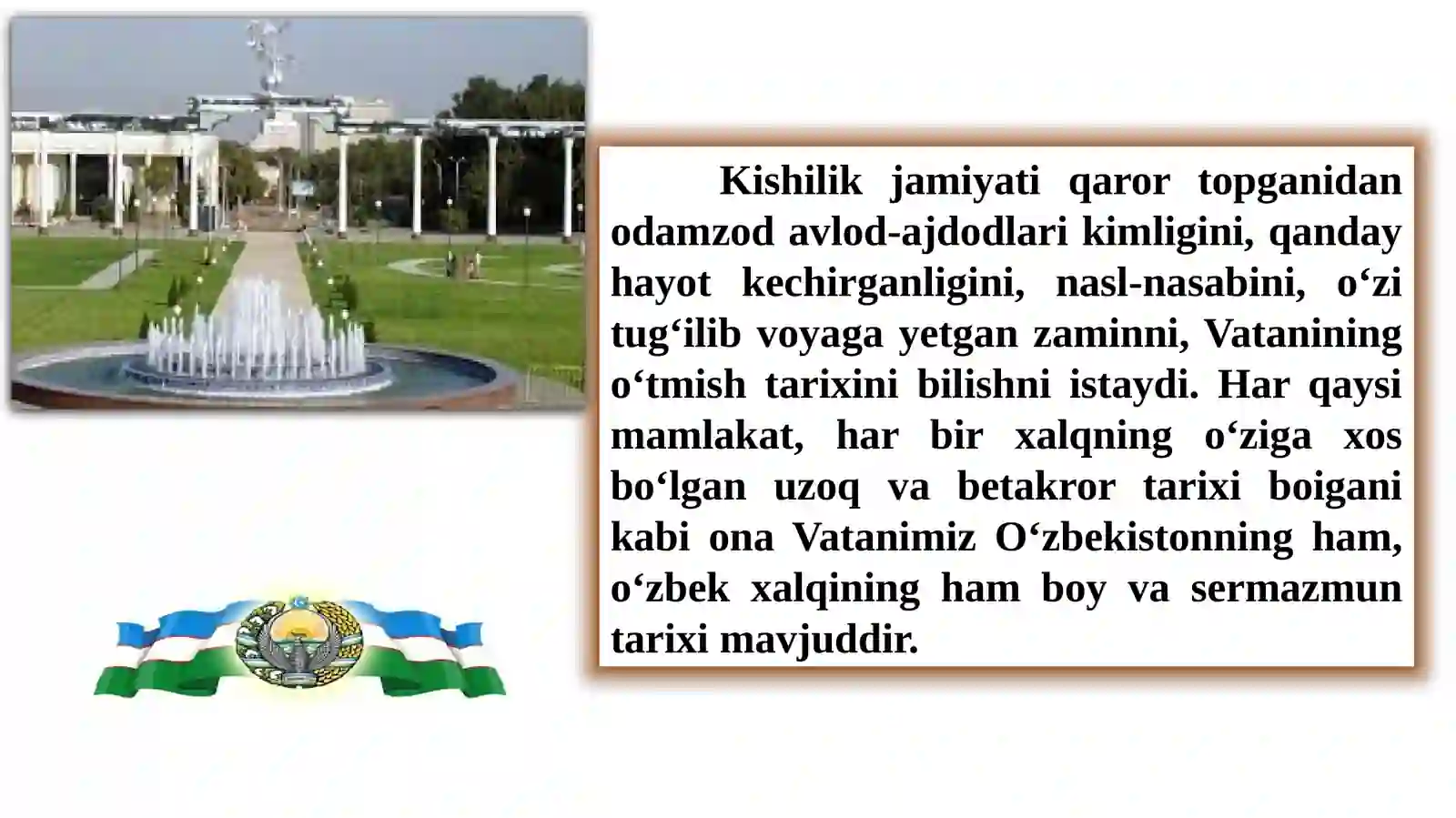 Kishilik jamiyati qaror topganidan odamzod avlod-ajdodlari kimligini, qanday hayot kechirganligini, nasl-nasabini, o‘zi tug‘ilib voyaga yetgan zaminni, Vatanining o‘tmish tarixini bilishni istaydi. Har qaysi mamlakat, har bir xalqning o‘ziga xos bo‘lgan uzoq va betakror tarixi boigani kabi ona Vatanimiz O‘zbekistonning ham, o‘zbek xalqining ham boy va sermazmun tarixi mavjuddir.